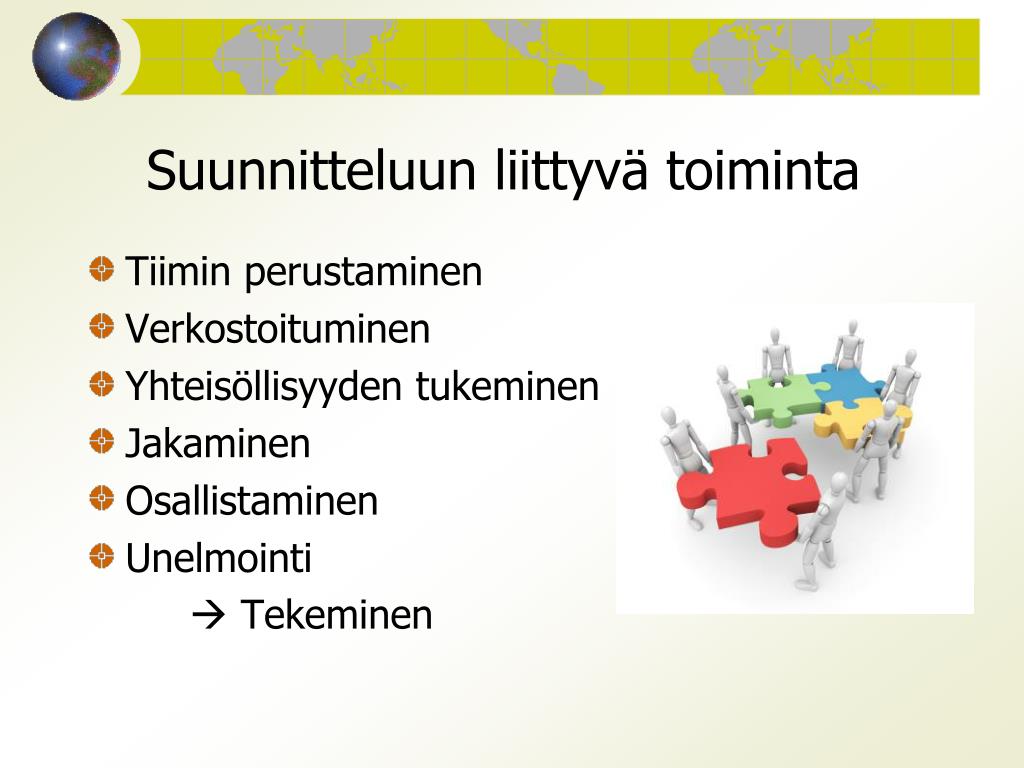 Suunnitteluun liittyvä toiminta

Tiimin perustaminen
Verkostoituminen
Yhteisöllisyyden tukeminen
Jakaminen
Osallistaminen
Unelmointi
→ Tekeminen